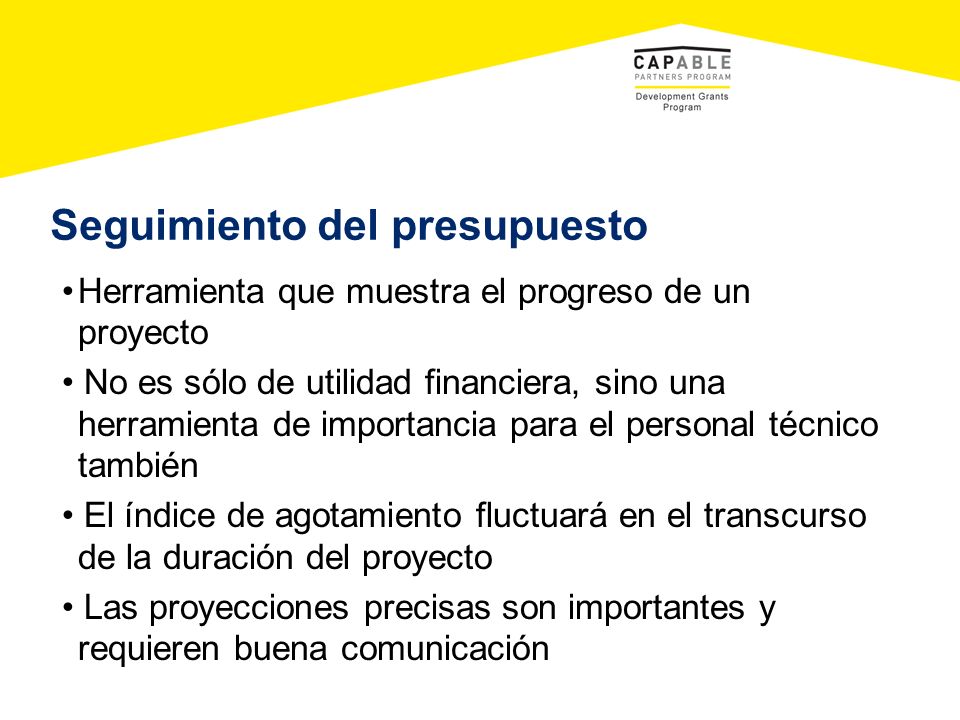 CAPABLE
PARTNERS PROGRAM
Development Grants Program

Seguimiento del presupuesto

• Herramienta que muestra el progreso de un proyecto
• No es sólo de utilidad financiera, sino una herramienta de importancia para el personal técnico también
• El índice de agotamiento fluctuará en el transcurso de la duración del proyecto
• Las proyecciones precisas son importantes y requieren buena comunicación